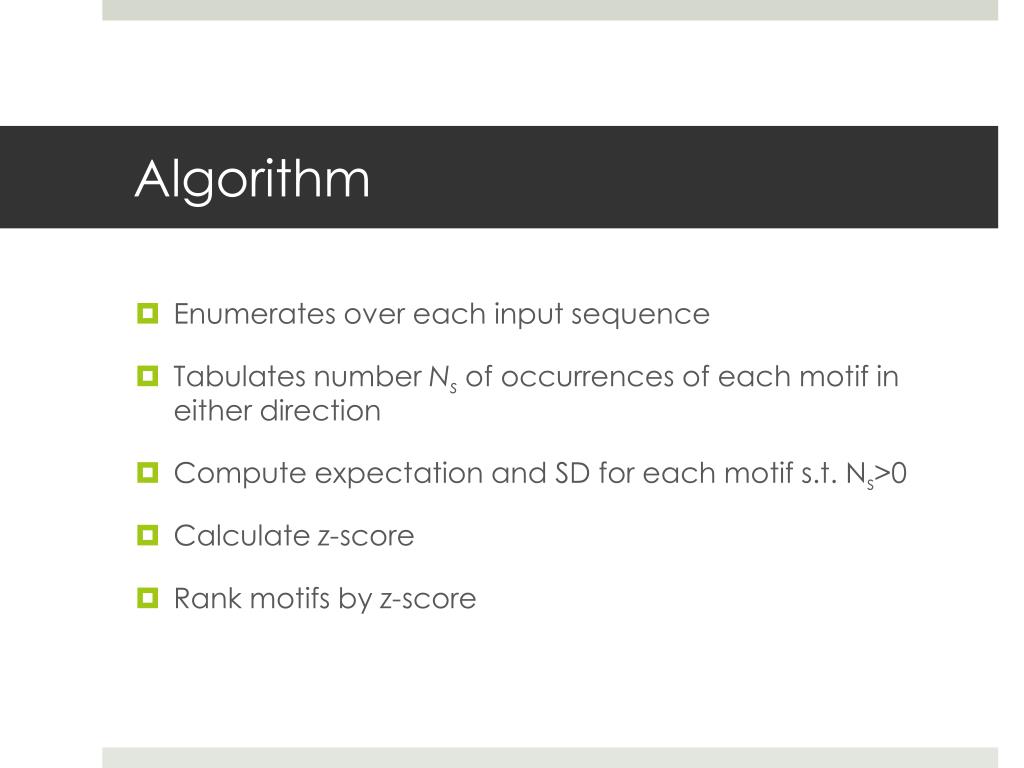 Algorithm

Enumerates over each input sequence

Tabulates number $N_s$ of occurrences of each motif in either direction

Compute expectation and SD for each motif s.t. $N_s>0$

Calculate z-score

Rank motifs by z-score